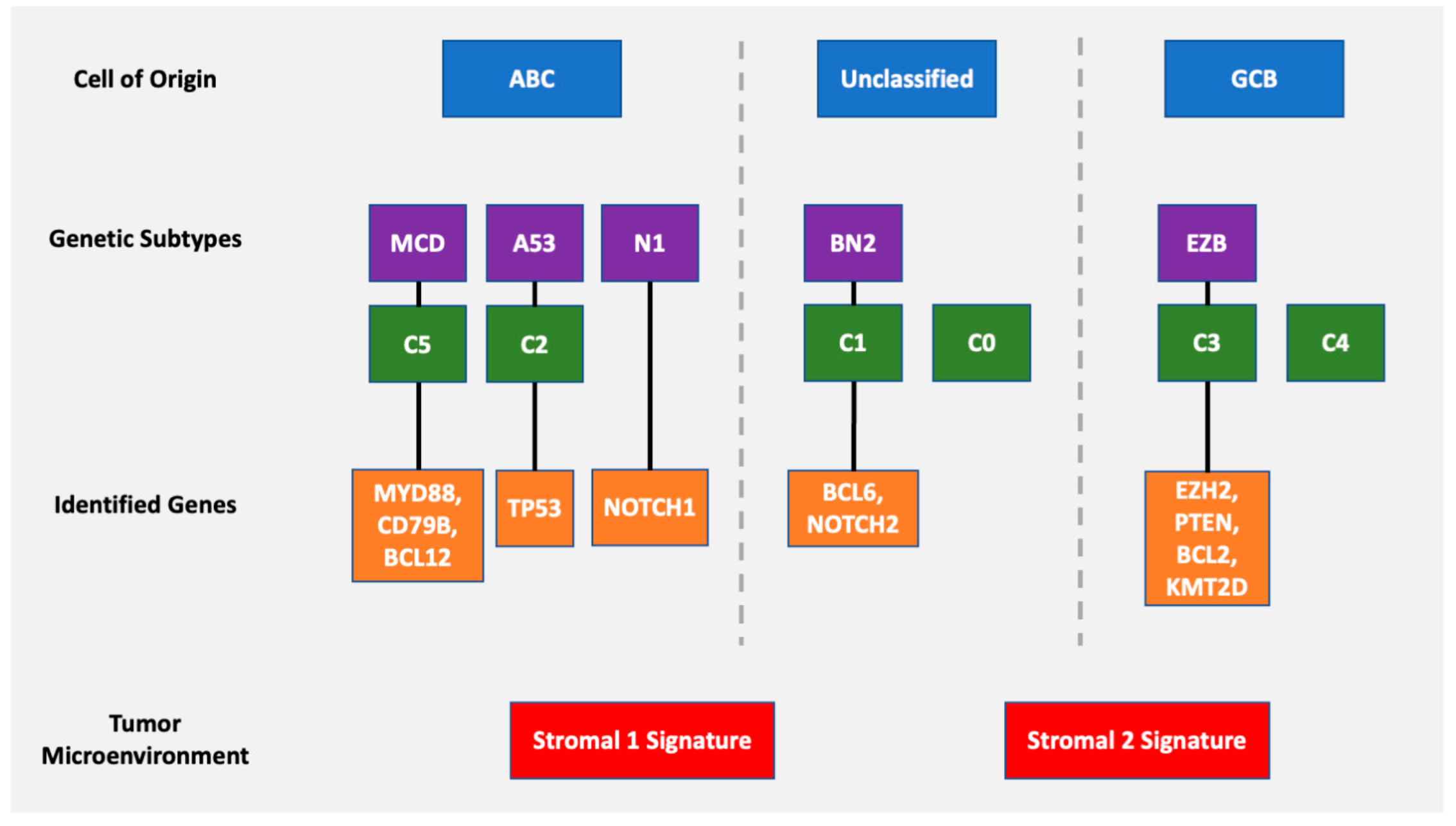 Cell of Origin

ABC

Unclassified

GCB

Genetic Subtypes

MCD

A53

N1

BN2

EZB

C5

C2

C1

C0

C3

C4

Identified Genes

MYD88, CD79B, BCL12

TP53

NOTCH1

BCL6, NOTCH2

EZH2, PTEN, BCL2, KMT2D

Tumor Microenvironment

Stromal 1 Signature

Stromal 2 Signature